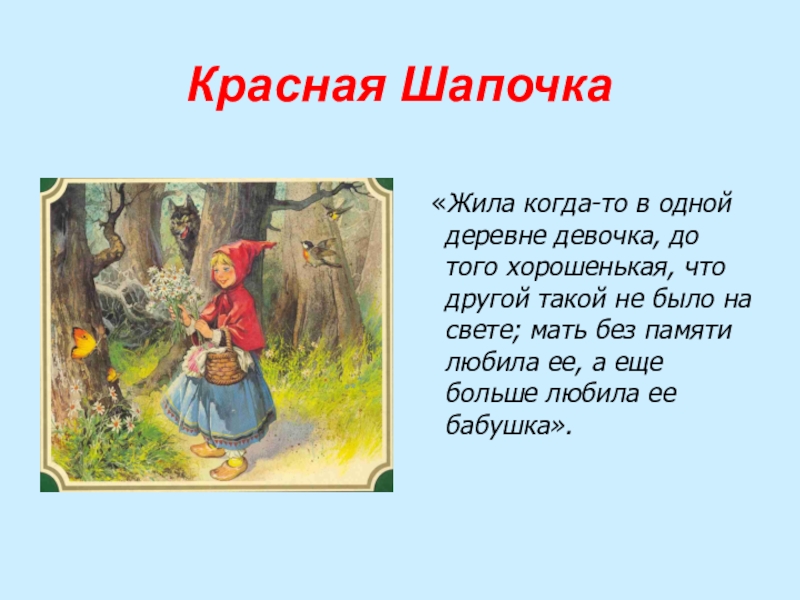 Красная Шапочка

«Жила когда-то в одной деревне девочка, до того хорошенькая, что другой такой не было на свете; мать без памяти любила ее, а еще больше любила ее бабушка».